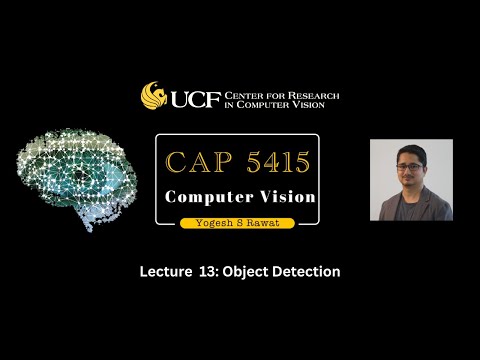 UCF CENTER FOR RESEARCH IN COMPUTER VISION

CAP 5415
Computer Vision
Yogesh S Rawat

Lecture 13: Object Detection